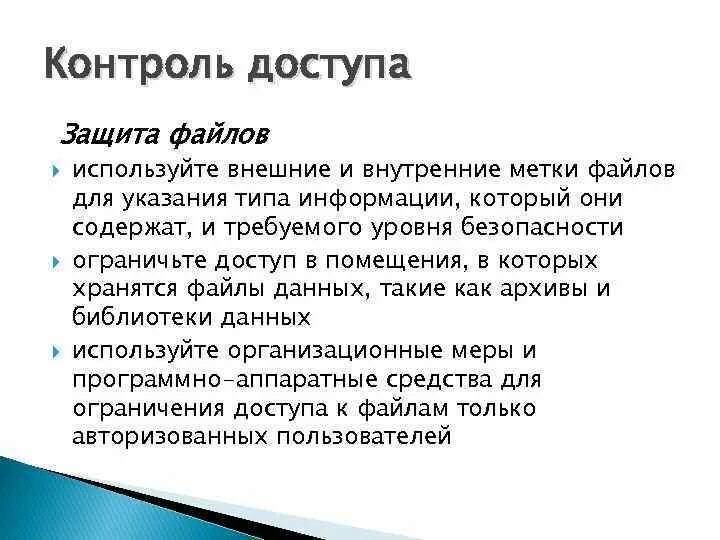 Контроль доступа

Защита файлов

используйте внешние и внутренние метки файлов для указания типа информации, который они содержат, и требуемого уровня безопасности

ограничьте доступ в помещения, в которых хранятся файлы данных, такие как архивы и библиотеки данных

используйте организационные меры и программно-аппаратные средства для ограничения доступа к файлам только авторизованных пользователей